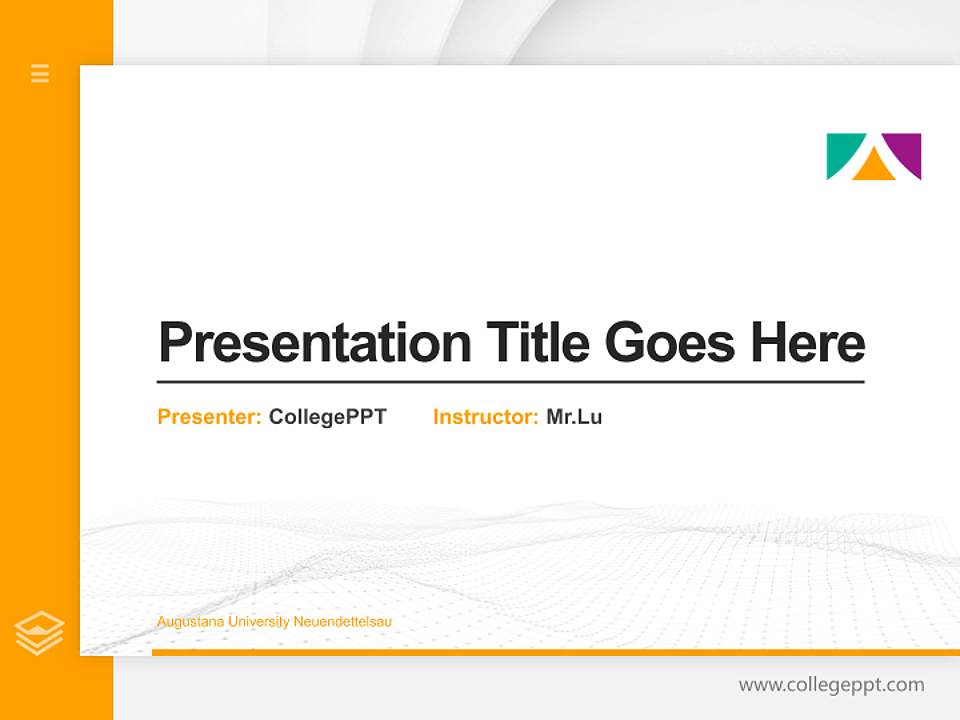 Presentation Title Goes Here

Presenter: CollegePPT Instructor: Mr.Lu

Augustana University Neuendettelsau

www.collegeppt.com